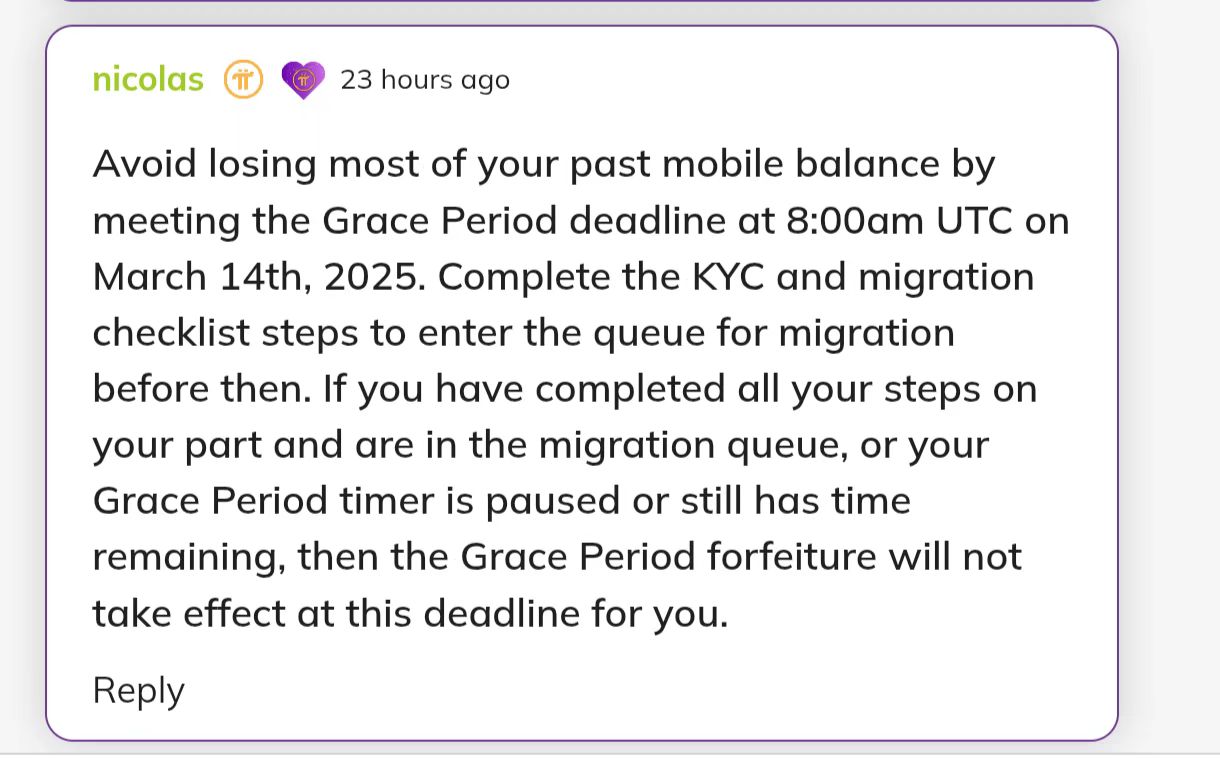 nicolas 23 hours ago

Avoid losing most of your past mobile balance by meeting the Grace Period deadline at 8:00am UTC on March 14th, 2025. Complete the KYC and migration checklist steps to enter the queue for migration before then. If you have completed all your steps on your part and are in the migration queue, or your Grace Period timer is paused or still has time remaining, then the Grace Period forfeiture will not take effect at this deadline for you.

Reply